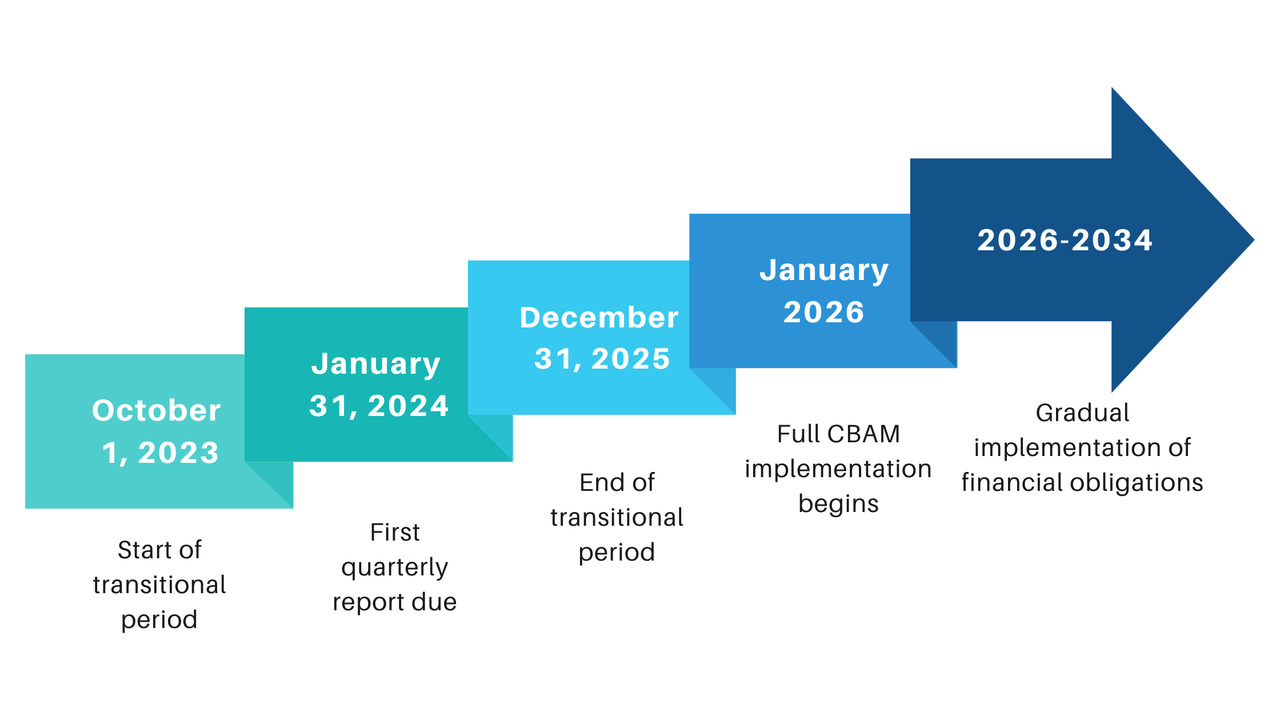 October 1, 2023

Start of transitional period

January 31, 2024

First quarterly report due

December 31, 2025

End of transitional period

January 2026

Full CBAM implementation begins

2026-2034

Gradual implementation of financial obligations